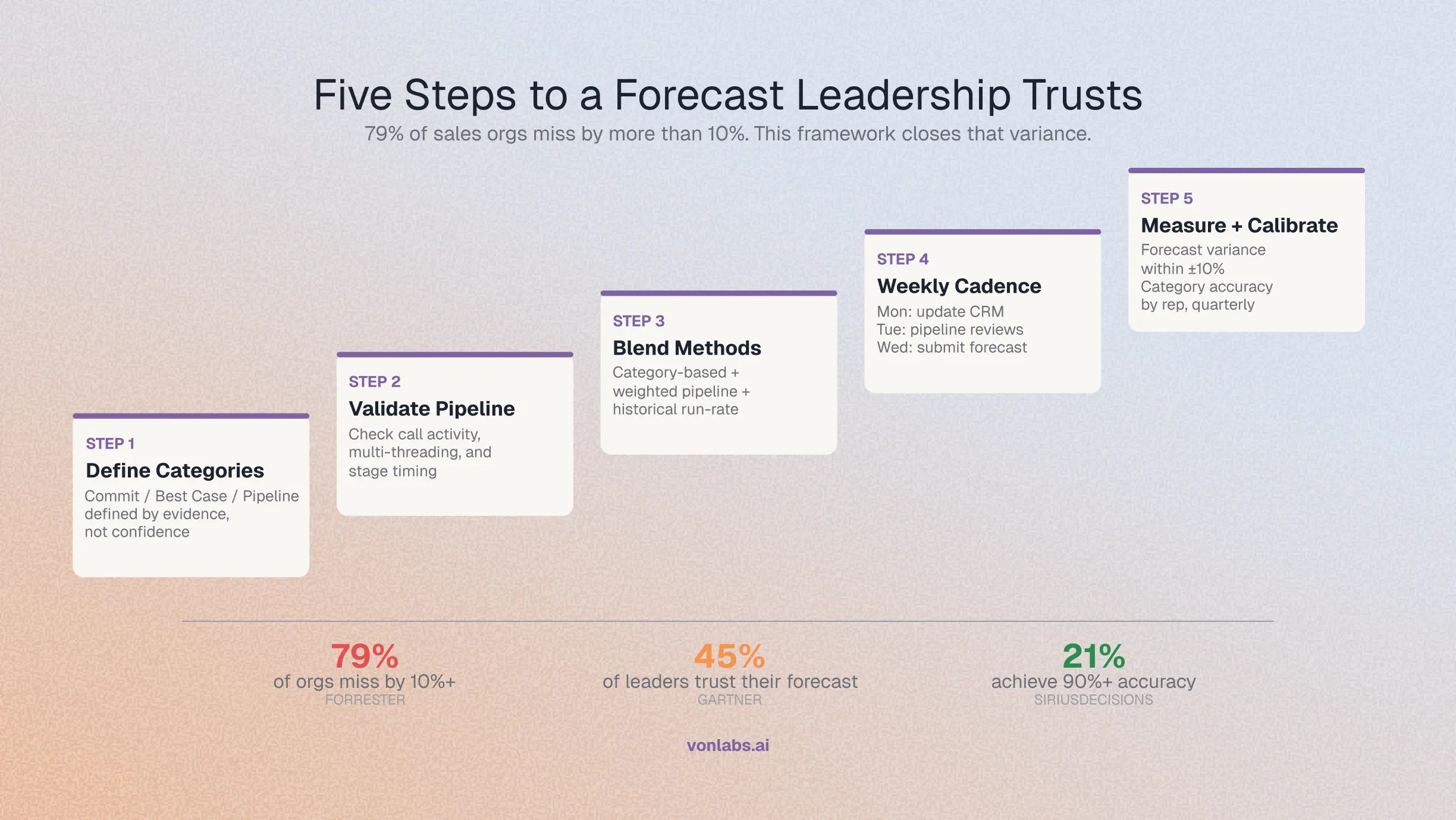 Five Steps to a Forecast Leadership Trusts

79% of sales orgs miss by more than 10%. This framework closes that variance.

STEP 1

Define Categories

Commit / Best Case / Pipeline defined by evidence, not confidence

STEP 2

Validate Pipeline

Check call activity, multi-threading, and stage timing

STEP 3

Blend Methods

Category-based + weighted pipeline + historical run-rate

STEP 4

Weekly Cadence

Mon: update CRM
Tue: pipeline reviews
Wed: submit forecast

STEP 5

Measure + Calibrate

Forecast variance within ±10%
Category accuracy by rep, quarterly

79%
of orgs miss by 10%+
FORRESTER

45%
of leaders trust their forecast
GARTNER

21%
achieve 90%+ accuracy
SIRIUSDECISIONS

vonlabs.ai